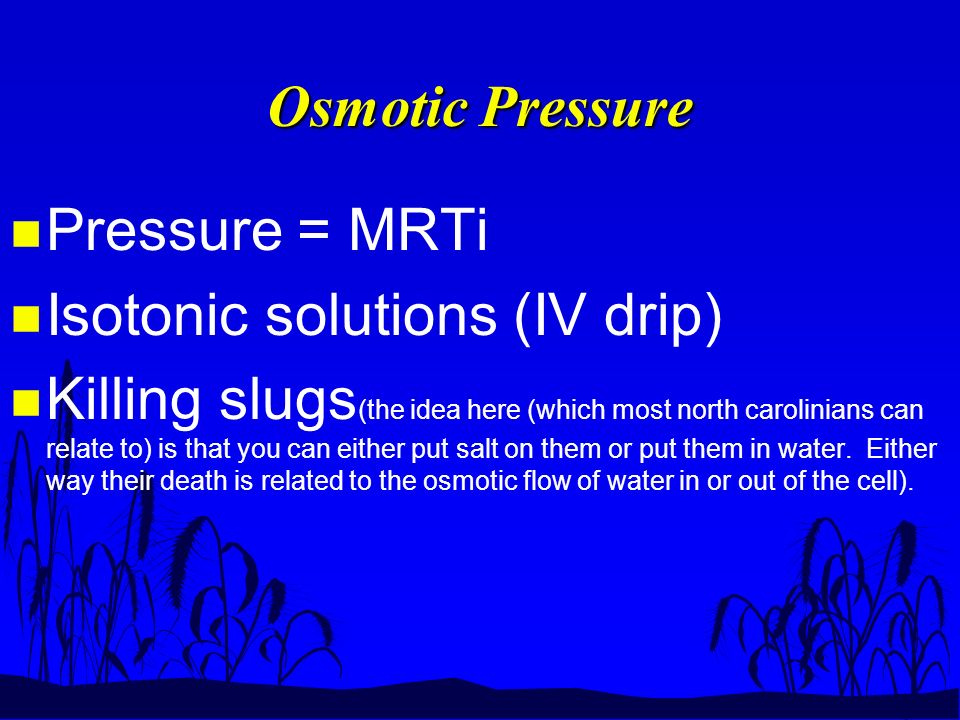 Osmotic Pressure

Pressure = MRTi

Isotonic solutions (IV drip)

Killing slugs(the idea here (which most north carolinians can relate to) is that you can either put salt on them or put them in water.  Either way their death is related to the osmotic flow of water in or out of the cell).